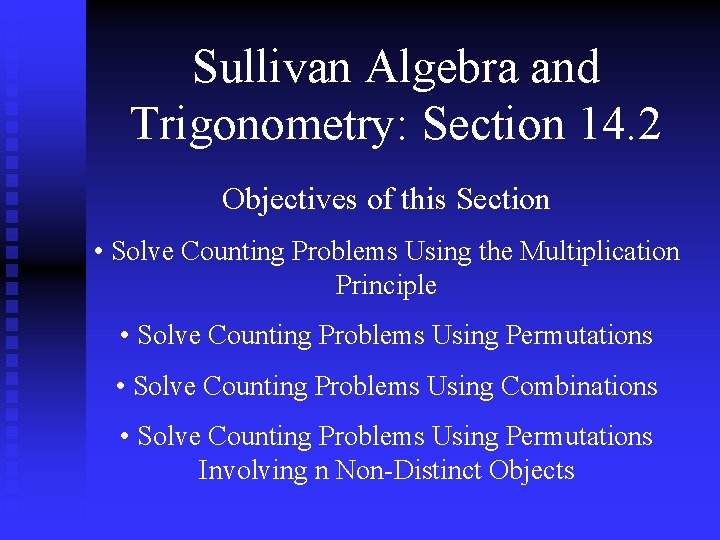 Sullivan Algebra and Trigonometry: Section 14.2

Objectives of this Section

• Solve Counting Problems Using the Multiplication Principle

• Solve Counting Problems Using Permutations

• Solve Counting Problems Using Combinations

• Solve Counting Problems Using Permutations Involving n Non-Distinct Objects